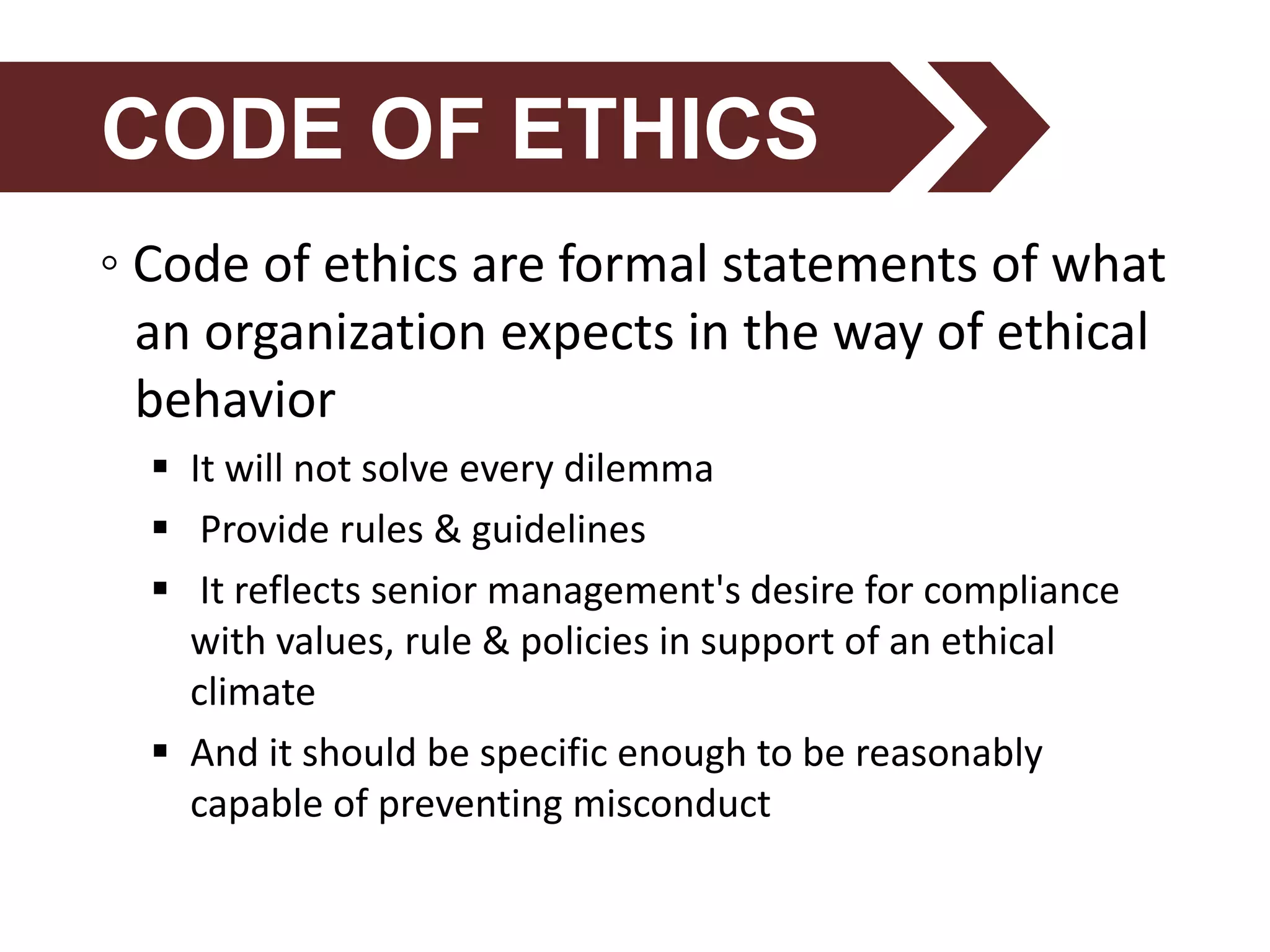 CODE OF ETHICS

◦ Code of ethics are formal statements of what an organization expects in the way of ethical behavior

▪ It will not solve every dilemma

▪ Provide rules & guidelines

▪ It reflects senior management's desire for compliance with values, rule & policies in support of an ethical climate

▪ And it should be specific enough to be reasonably capable of preventing misconduct